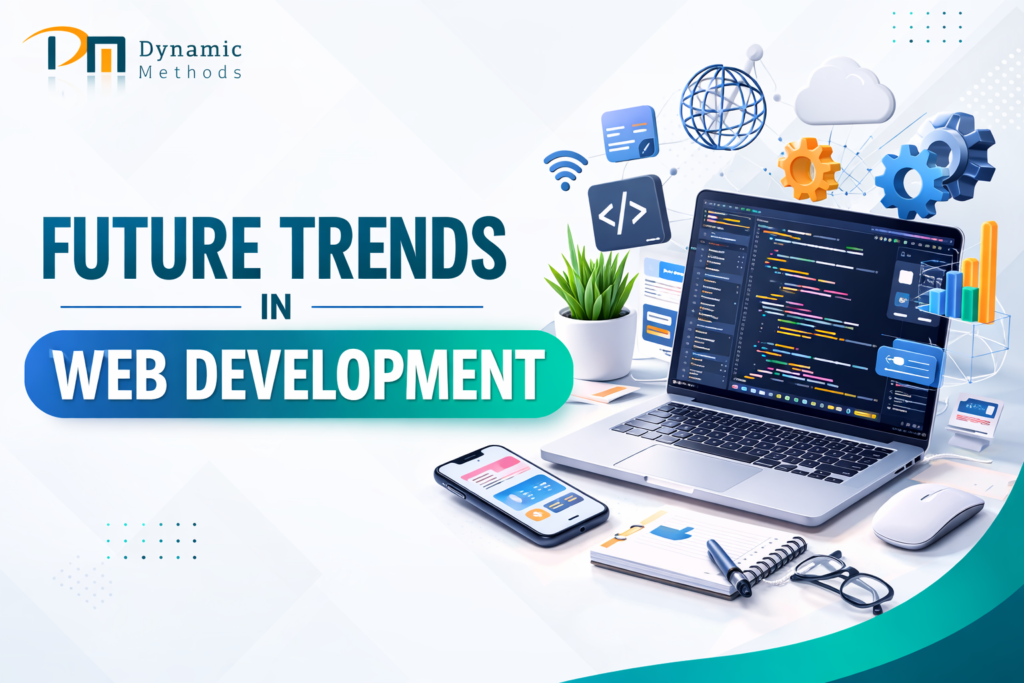 Dynamic
Methods

FUTURE TRENDS
IN
WEB DEVELOPMENT

</>